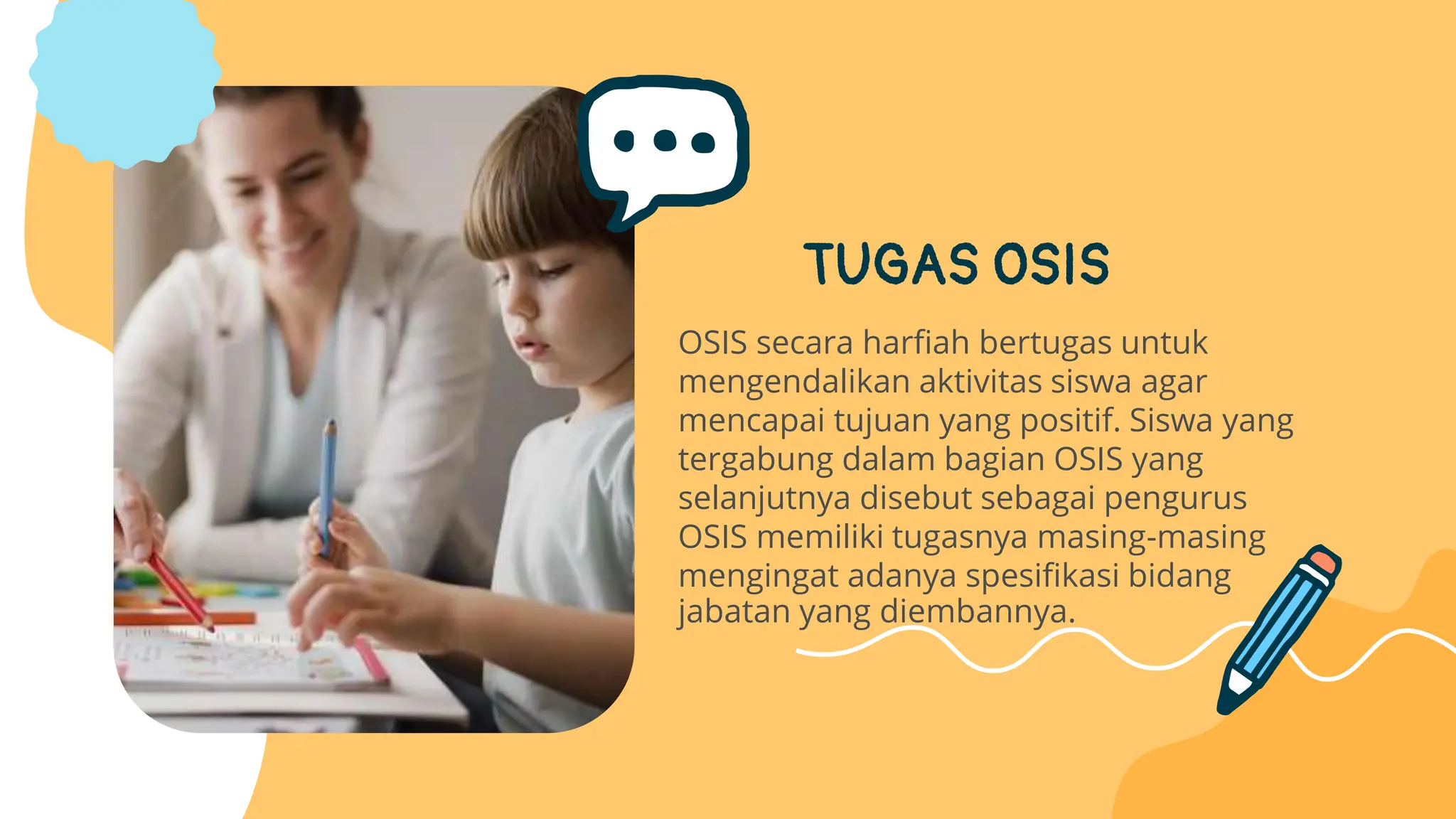 TUGAS OSIS

OSIS secara harfiah bertugas untuk mengendalikan aktivitas siswa agar mencapai tujuan yang positif. Siswa yang tergabung dalam bagian OSIS yang selanjutnya disebut sebagai pengurus OSIS memiliki tugasnya masing-masing mengingat adanya spesifikasi bidang jabatan yang diembannya.